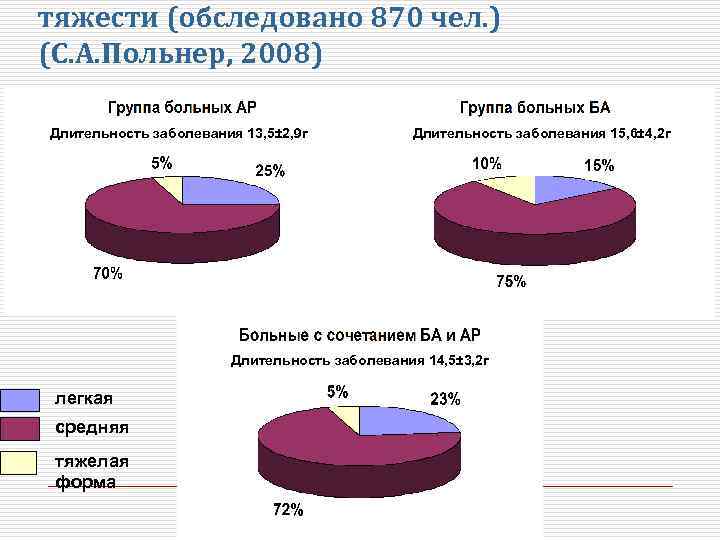 тяжести (обследовано 870 чел.) (С.А.Польнер, 2008)

Группа больных АР

Длительность заболевания 13,5±2,9г

5%

25%

70%

Группа больных БА

Длительность заболевания 15,6±4,2г

10%

15%

75%

Больные с сочетанием БА и АР

Длительность заболевания 14,5±3,2г

5%

23%

72%

легкая

средняя

тяжелая форма